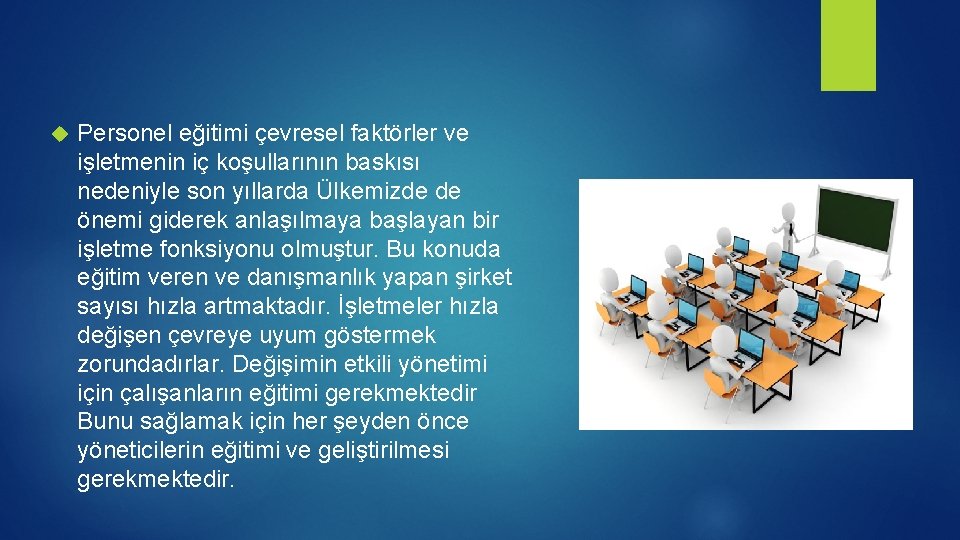 Personel eğitimi çevresel faktörler ve işletmenin iç koşullarının baskısı nedeniyle son yıllarda Ülkemizde de önemi giderek anlaşılmaya başlayan bir işletme fonksiyonu olmuştur. Bu konuda eğitim veren ve danışmanlık yapan şirket sayısı hızla artmaktadır. İşletmeler hızla değişen çevreye uyum göstermek zorundadırlar. Değişimin etkili yönetimi için çalışanların eğitimi gerekmektedir Bunu sağlamak için her şeyden önce yöneticilerin eğitimi ve geliştirilmesi gerekmektedir.